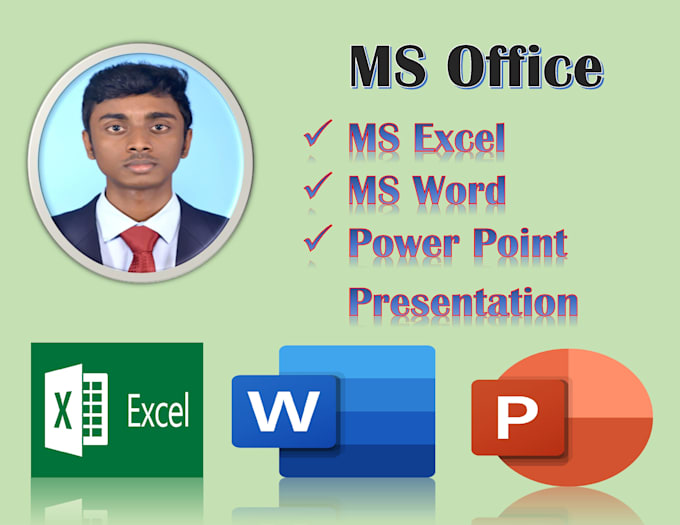 MS Office

✓ MS Excel
✓ MS Word
✓ Power Point Presentation

X Excel

W

P